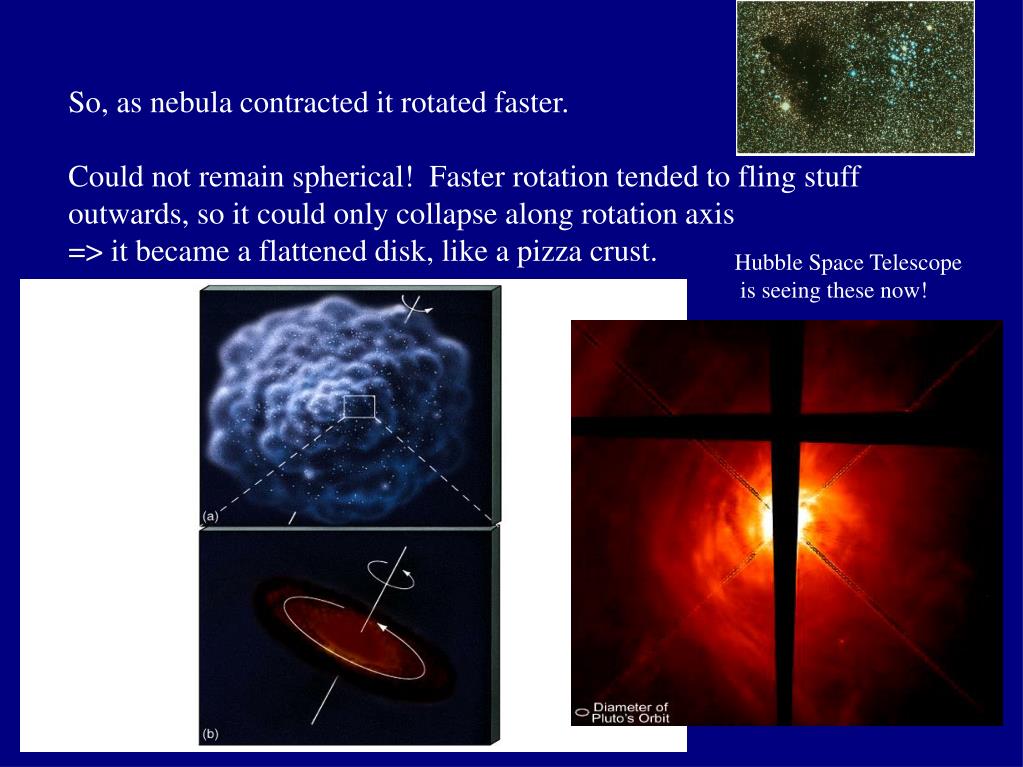 So, as nebula contracted it rotated faster.

Could not remain spherical! Faster rotation tended to fling stuff outwards, so it could only collapse along rotation axis
=> it became a flattened disk, like a pizza crust.

Hubble Space Telescope is seeing these now!

(a)

(b)

Diameter of Pluto's Orbit